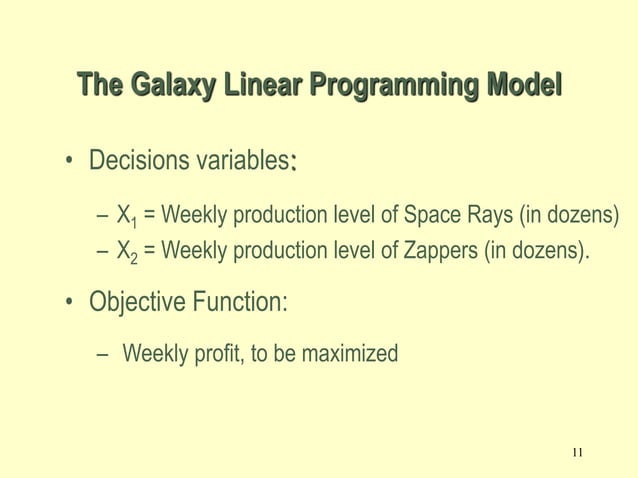 The Galaxy Linear Programming Model

• Decisions variables:

– $X_1$ = Weekly production level of Space Rays (in dozens)
– $X_2$ = Weekly production level of Zappers (in dozens).

• Objective Function:

– Weekly profit, to be maximized

11